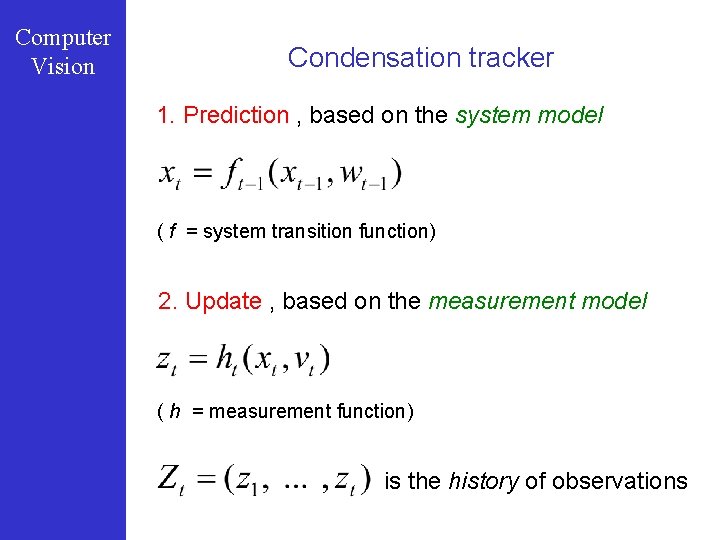 Computer Vision

Condensation tracker

1. Prediction , based on the system model

$x_t = f_{t-1}(x_{t-1}, w_{t-1})$

( f = system transition function)

2. Update , based on the measurement model

$z_t = h_t(x_t, v_t)$

( h = measurement function)

$Z_t = (z_1, \ldots, z_t)$ is the history of observations